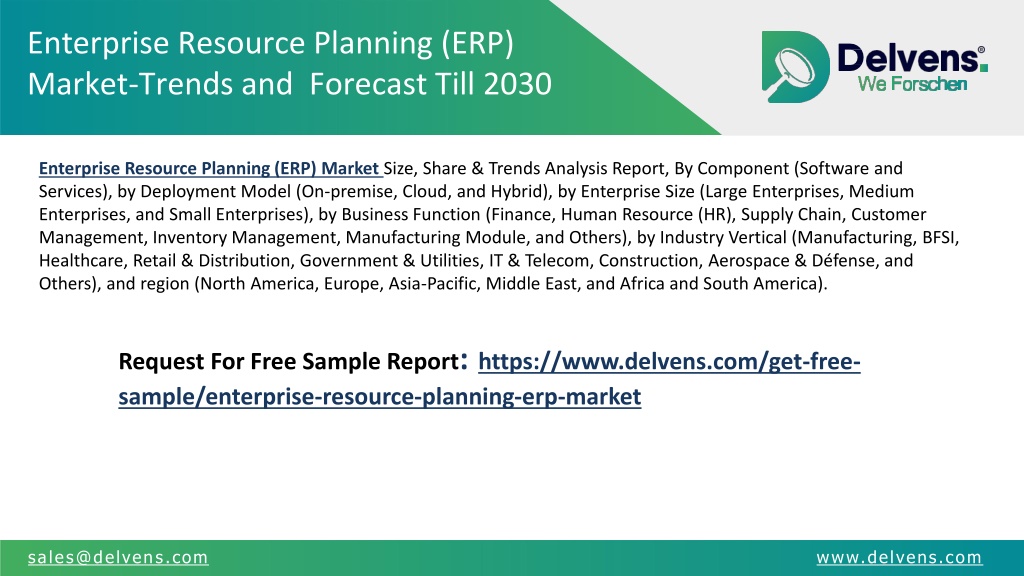 Enterprise Resource Planning (ERP) Market-Trends and Forecast Till 2030

Delvens®
We Forschen

Enterprise Resource Planning (ERP) Market Size, Share & Trends Analysis Report, By Component (Software and Services), by Deployment Model (On-premise, Cloud, and Hybrid), by Enterprise Size (Large Enterprises, Medium Enterprises, and Small Enterprises), by Business Function (Finance, Human Resource (HR), Supply Chain, Customer Management, Inventory Management, Manufacturing Module, and Others), by Industry Vertical (Manufacturing, BFSI, Healthcare, Retail & Distribution, Government & Utilities, IT & Telecom, Construction, Aerospace & Défense, and Others), and region (North America, Europe, Asia-Pacific, Middle East, and Africa and South America).

Request For Free Sample Report: https://www.delvens.com/get-free-sample/enterprise-resource-planning-erp-market

sales@delvens.com

www.delvens.com